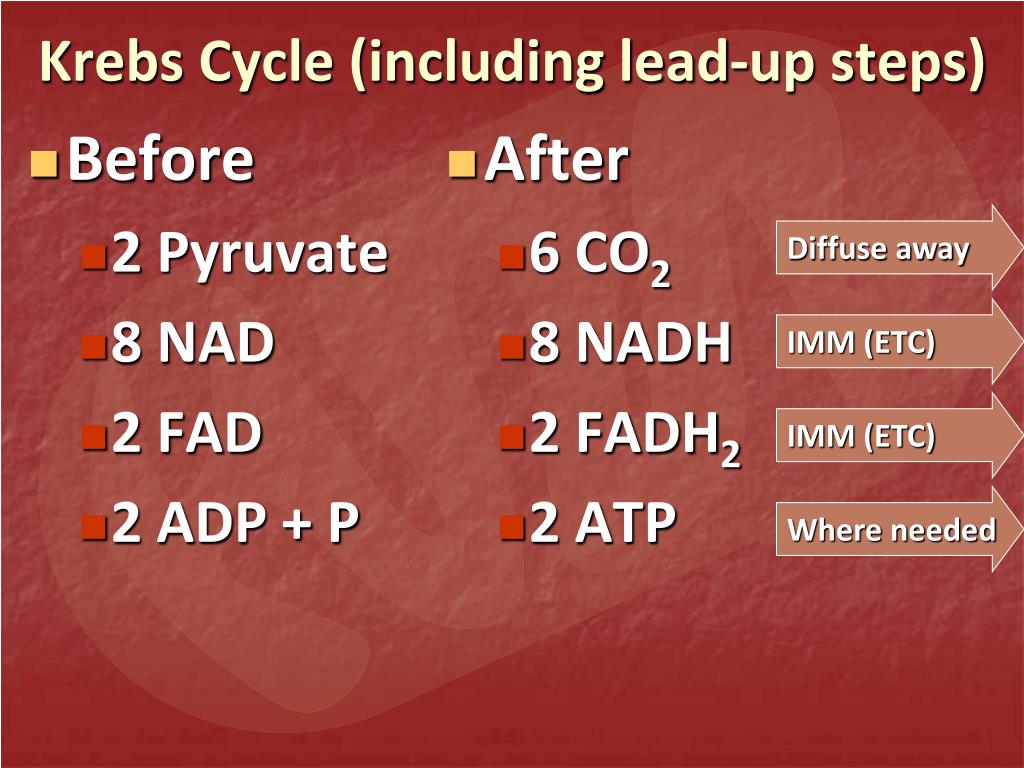 Krebs Cycle (including lead-up steps)

Before
2 Pyruvate
8 NAD
2 FAD
2 ADP + P

After
6 $CO_2$
8 NADH
2 $FADH_2$
2 ATP

Diffuse away
IMM (ETC)
IMM (ETC)
Where needed